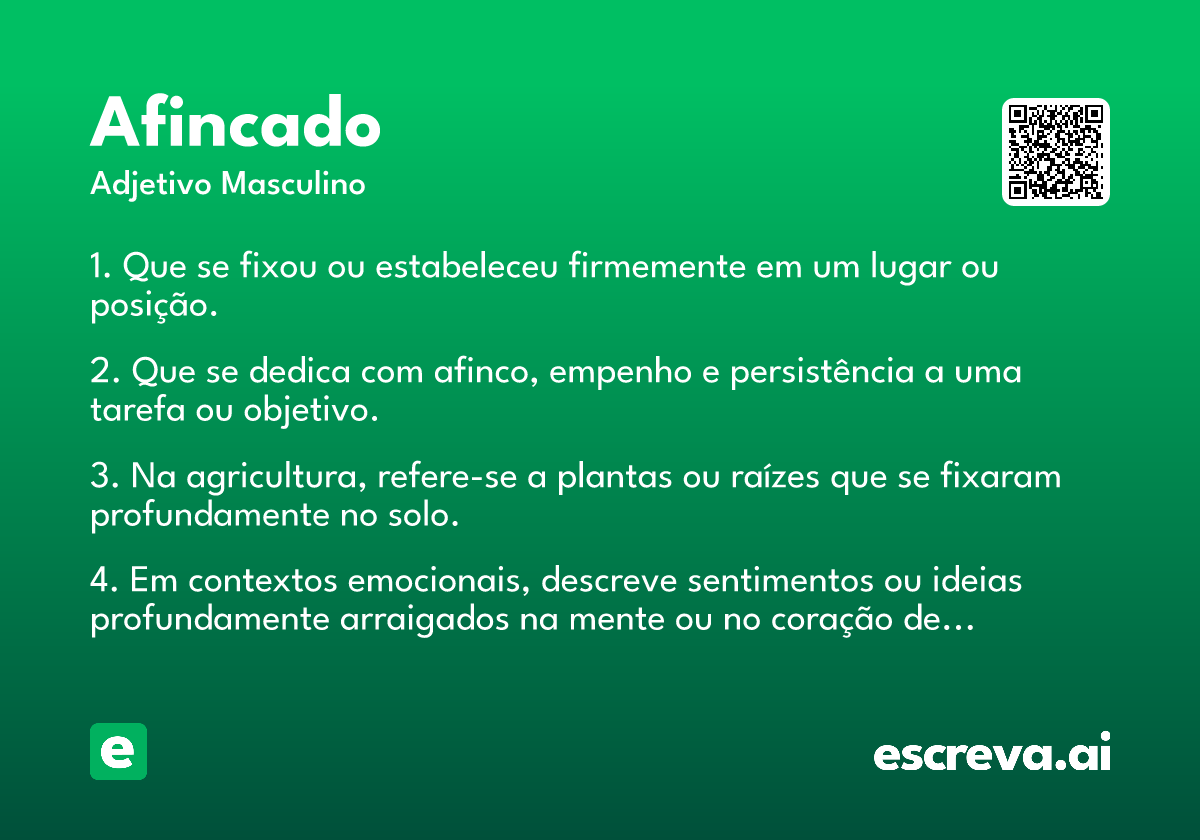 Afincado
Adjetivo Masculino

1. Que se fixou ou estabeleceu firmemente em um lugar ou posição.

2. Que se dedica com afinco, empenho e persistência a uma tarefa ou objetivo.

3. Na agricultura, refere-se a plantas ou raízes que se fixaram profundamente no solo.

4. Em contextos emocionais, descreve sentimentos ou ideias profundamente arraigados na mente ou no coração de...

e

escreva.ai